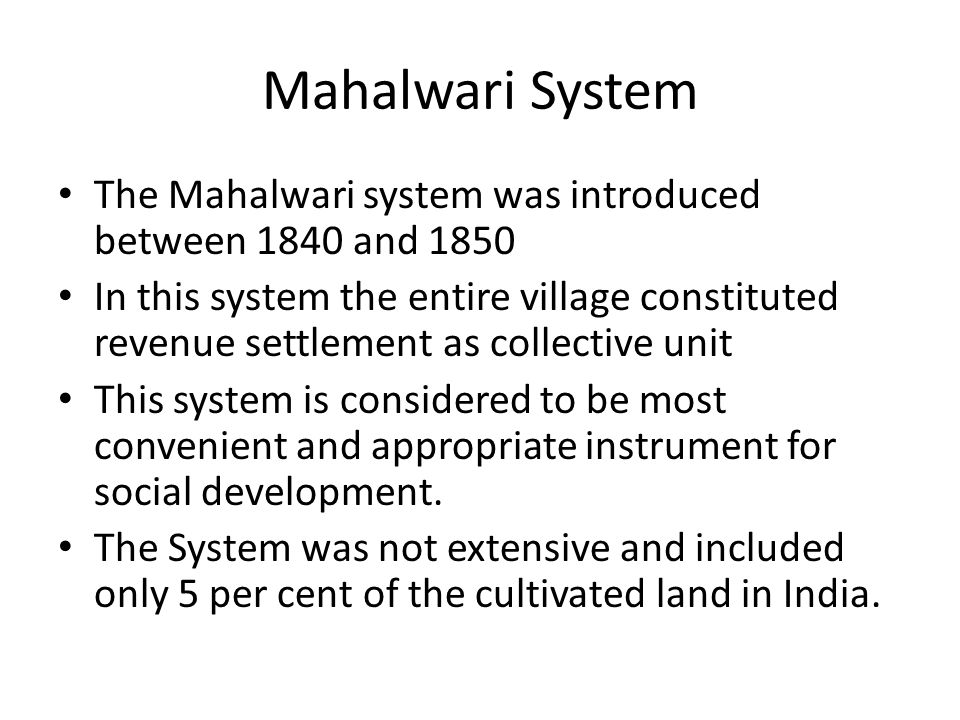 Mahalwari System

• The Mahalwari system was introduced between 1840 and 1850
• In this system the entire village constituted revenue settlement as collective unit
• This system is considered to be most convenient and appropriate instrument for social development.
• The System was not extensive and included only 5 per cent of the cultivated land in India.